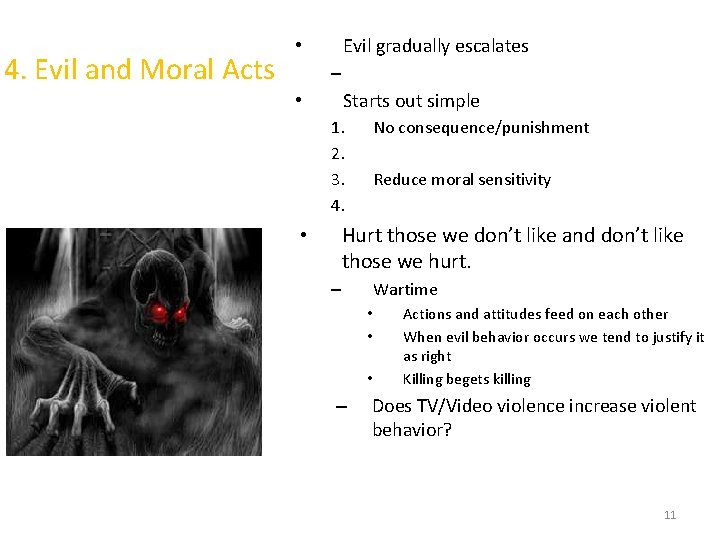 4. Evil and Moral Acts

• Evil gradually escalates
–
• Starts out simple
1. No consequence/punishment
2.
3. Reduce moral sensitivity
4.
• Hurt those we don't like and don't like those we hurt.
– Wartime
• Actions and attitudes feed on each other
• When evil behavior occurs we tend to justify it as right
• Killing begets killing
– Does TV/Video violence increase violent behavior?

11